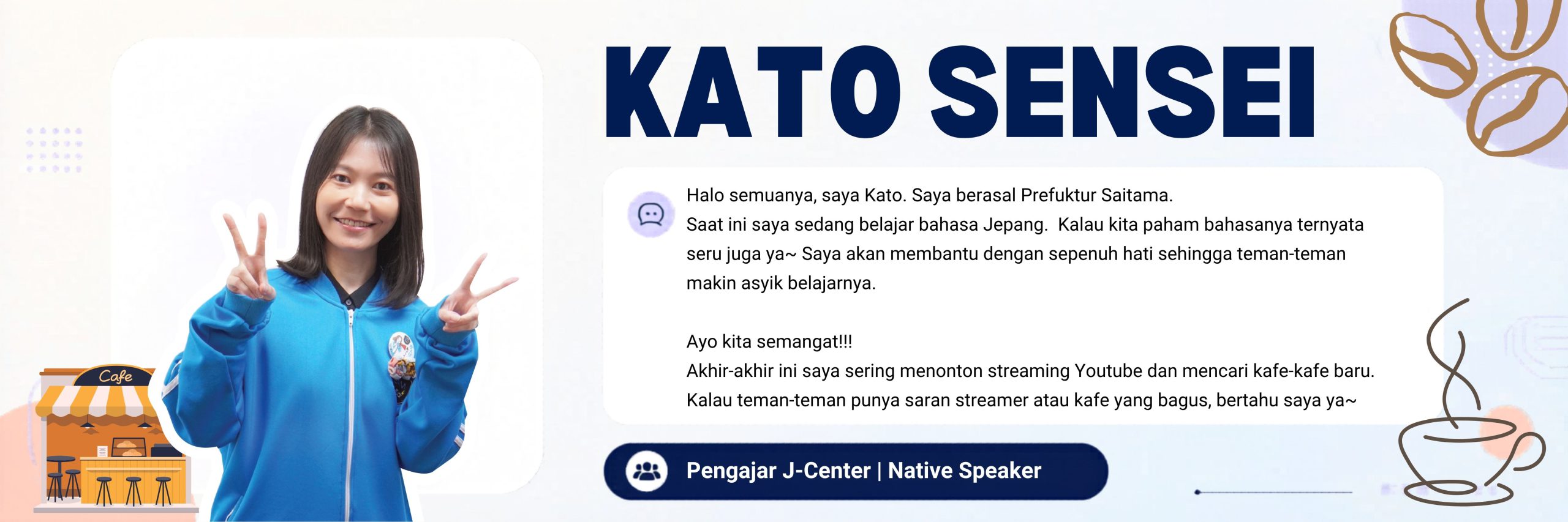 Cafe

KATO SENSEI

Halo semuanya, saya Kato. Saya berasal Prefuktur Saitama.
Saat ini saya sedang belajar bahasa Jepang. Kalau kita paham bahasanya ternyata seru juga ya~ Saya akan membantu dengan sepenuh hati sehingga teman-teman makin asyik belajarnya.

Ayo kita semangat!!!
Akhir-akhir ini saya sering menonton streaming Youtube dan mencari kafe-kafe baru.
Kalau teman-teman punya saran streamer atau kafe yang bagus, bertahu saya ya~

Pengajar J-Center | Native Speaker